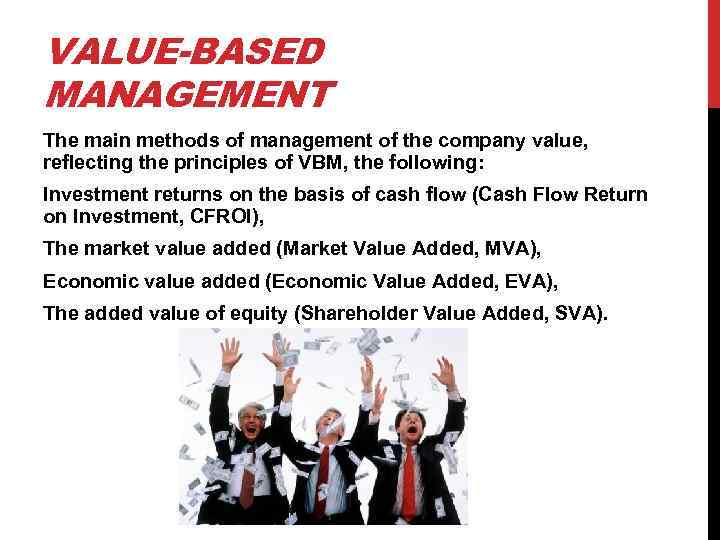 VALUE-BASED MANAGEMENT

The main methods of management of the company value, reflecting the principles of VBM, the following:

Investment returns on the basis of cash flow (Cash Flow Return on Investment, CFROI),

The market value added (Market Value Added, MVA),

Economic value added (Economic Value Added, EVA),

The added value of equity (Shareholder Value Added, SVA).